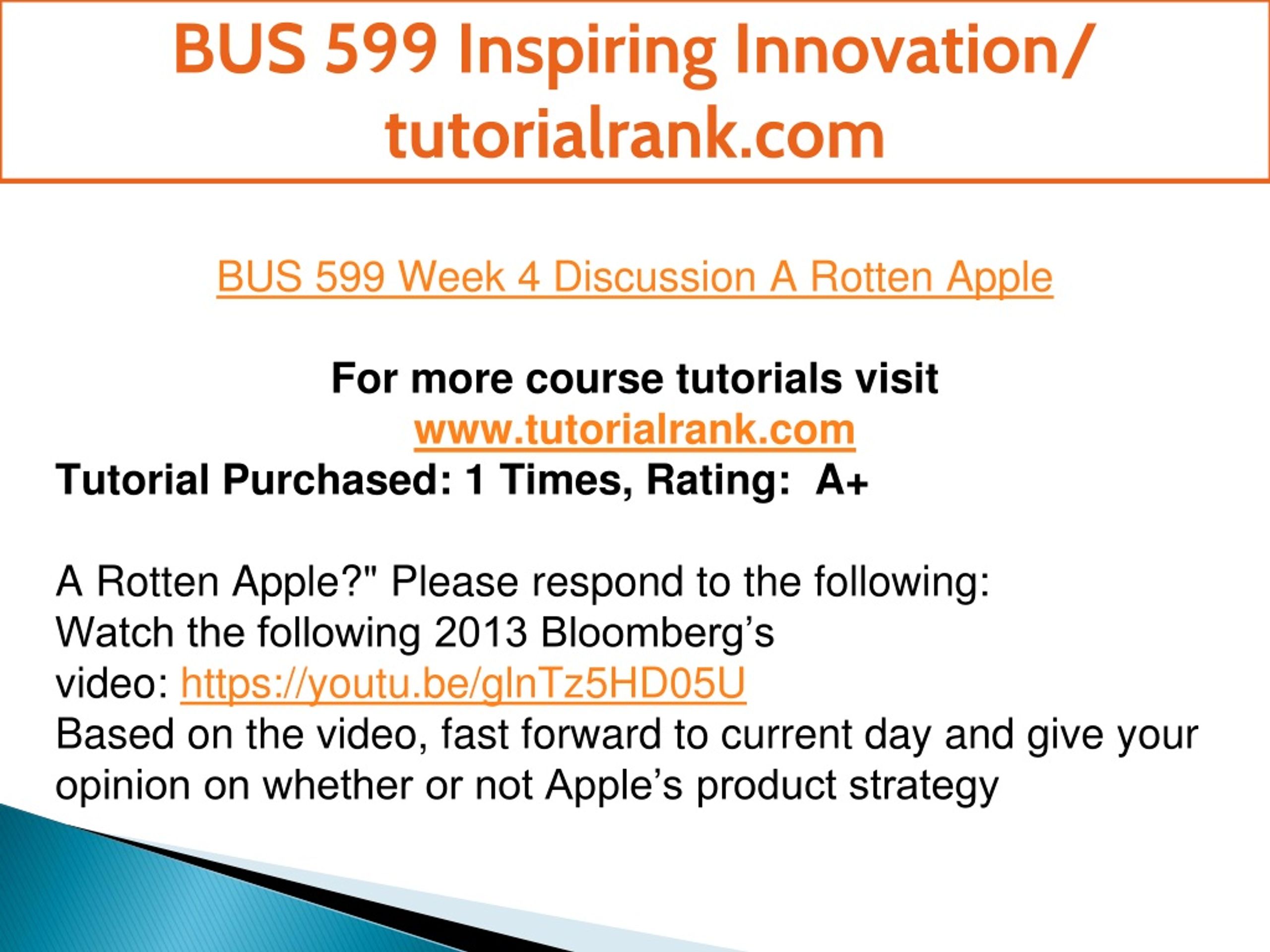 BUS 599 Inspiring Innovation/ tutorialrank.com

BUS 599 Week 4 Discussion A Rotten Apple

For more course tutorials visit
www.tutorialrank.com
Tutorial Purchased: 1 Times, Rating: A+

A Rotten Apple?" Please respond to the following:
Watch the following 2013 Bloomberg's video: https://youtu.be/glnTz5HD05U
Based on the video, fast forward to current day and give your opinion on whether or not Apple's product strategy